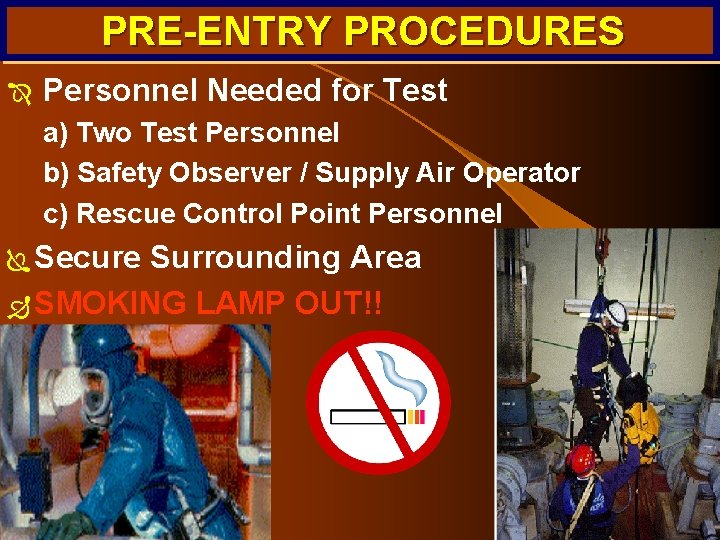 PRE-ENTRY PROCEDURES

Personnel Needed for Test

a) Two Test Personnel

b) Safety Observer / Supply Air Operator

c) Rescue Control Point Personnel

Secure Surrounding Area

SMOKING LAMP OUT!!